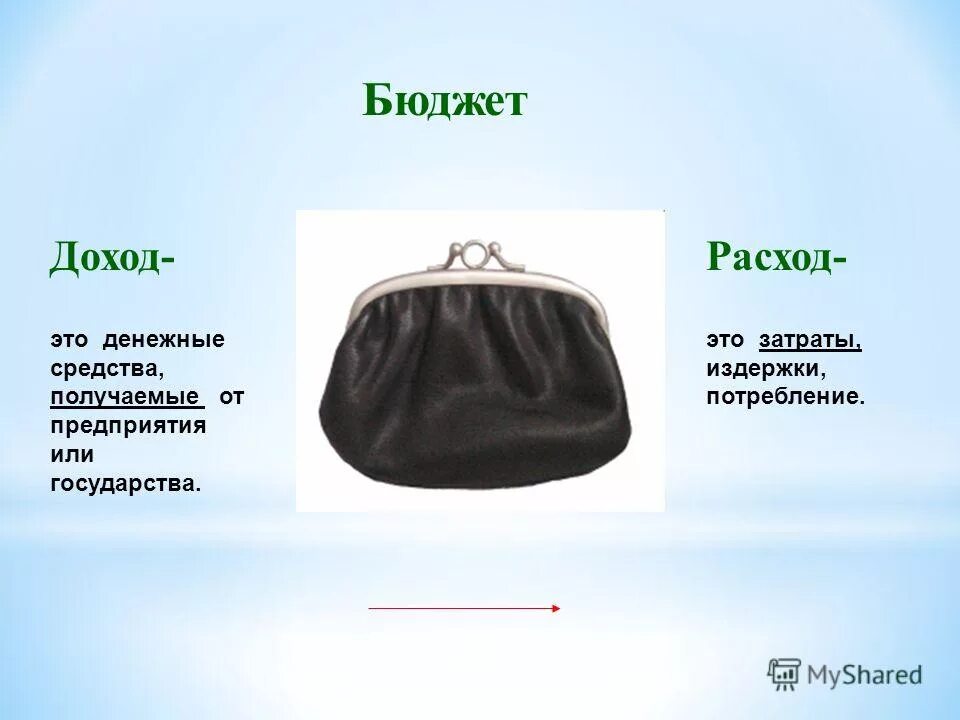 Бюджет

Доход-

это денежные средства, получаемые от предприятия или государства.

Расход-

это затраты, издержки, потребление.

MyShared